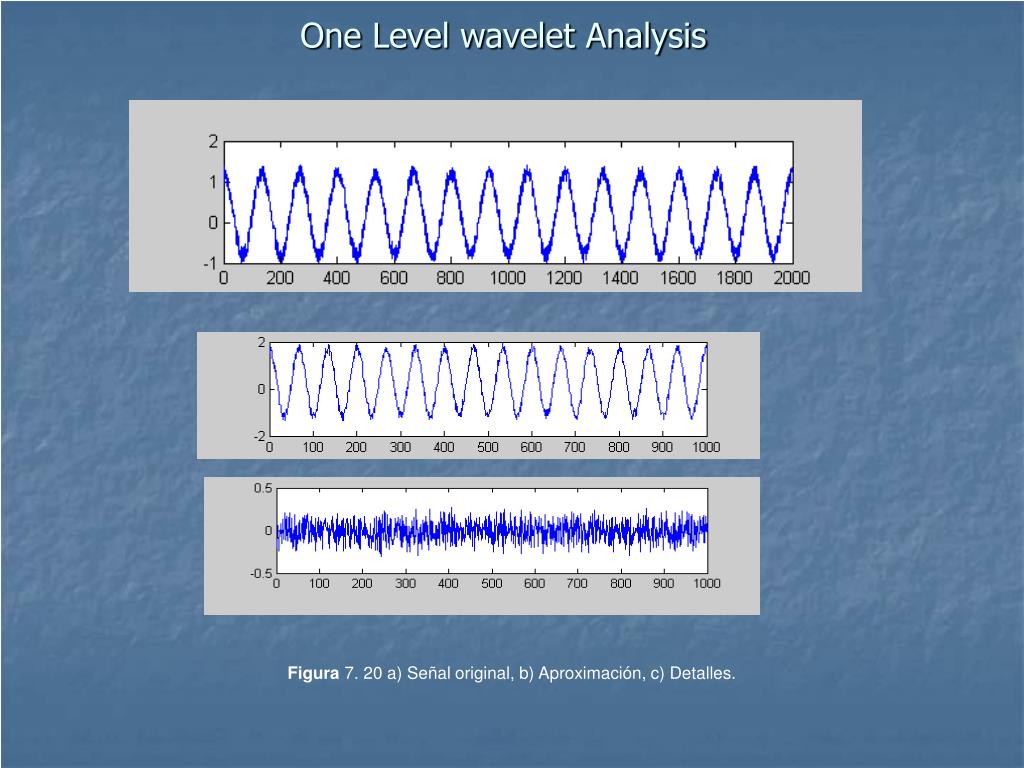 One Level wavelet Analysis

2
1
0
-1
0 200 400 600 800 1000 1200 1400 1600 1800 2000

2
0
-2
0 100 200 300 400 500 600 700 800 900 1000

0.5
0
-0.5
0 100 200 300 400 500 600 700 800 900 1000

**Figura** 7. 20 a) Señal original, b) Aproximación, c) Detalles.